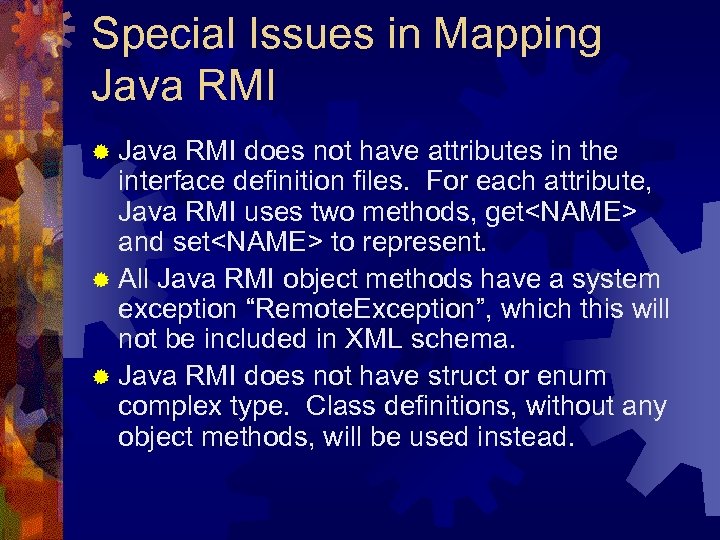 Special Issues in Mapping Java RMI

Java RMI does not have attributes in the interface definition files. For each attribute, Java RMI uses two methods, get<NAME> and set<NAME> to represent.

All Java RMI object methods have a system exception “RemoteException”, which this will not be included in XML schema.

Java RMI does not have struct or enum complex type. Class definitions, without any object methods, will be used instead.